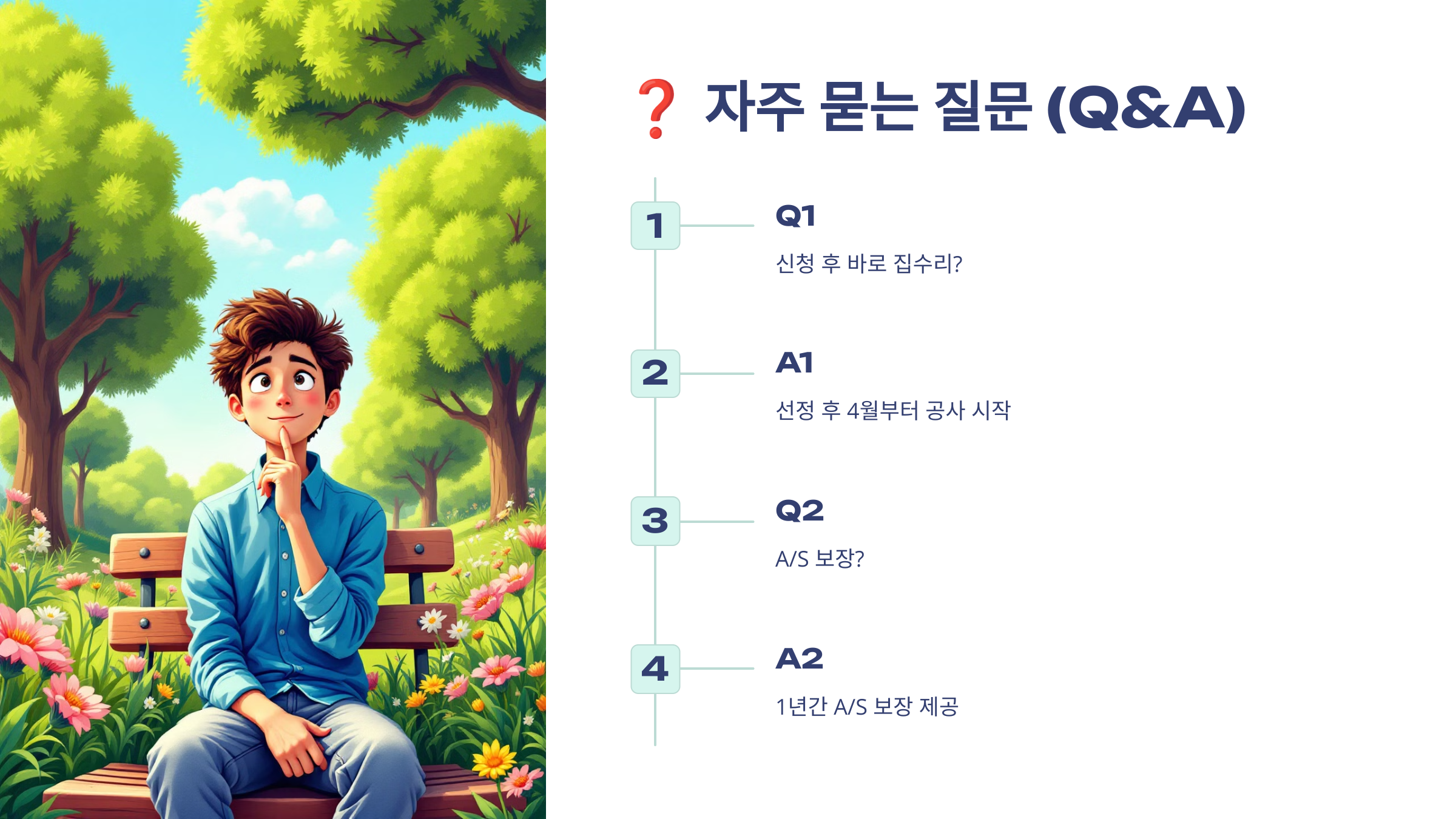 ❓ 자주 묻는 질문 (Q&A)

1

Q1

신청 후 바로 집수리?

2

A1

선정 후 4월부터 공사 시작

3

Q2

A/S 보장?

4

A2

1년간 A/S 보장 제공